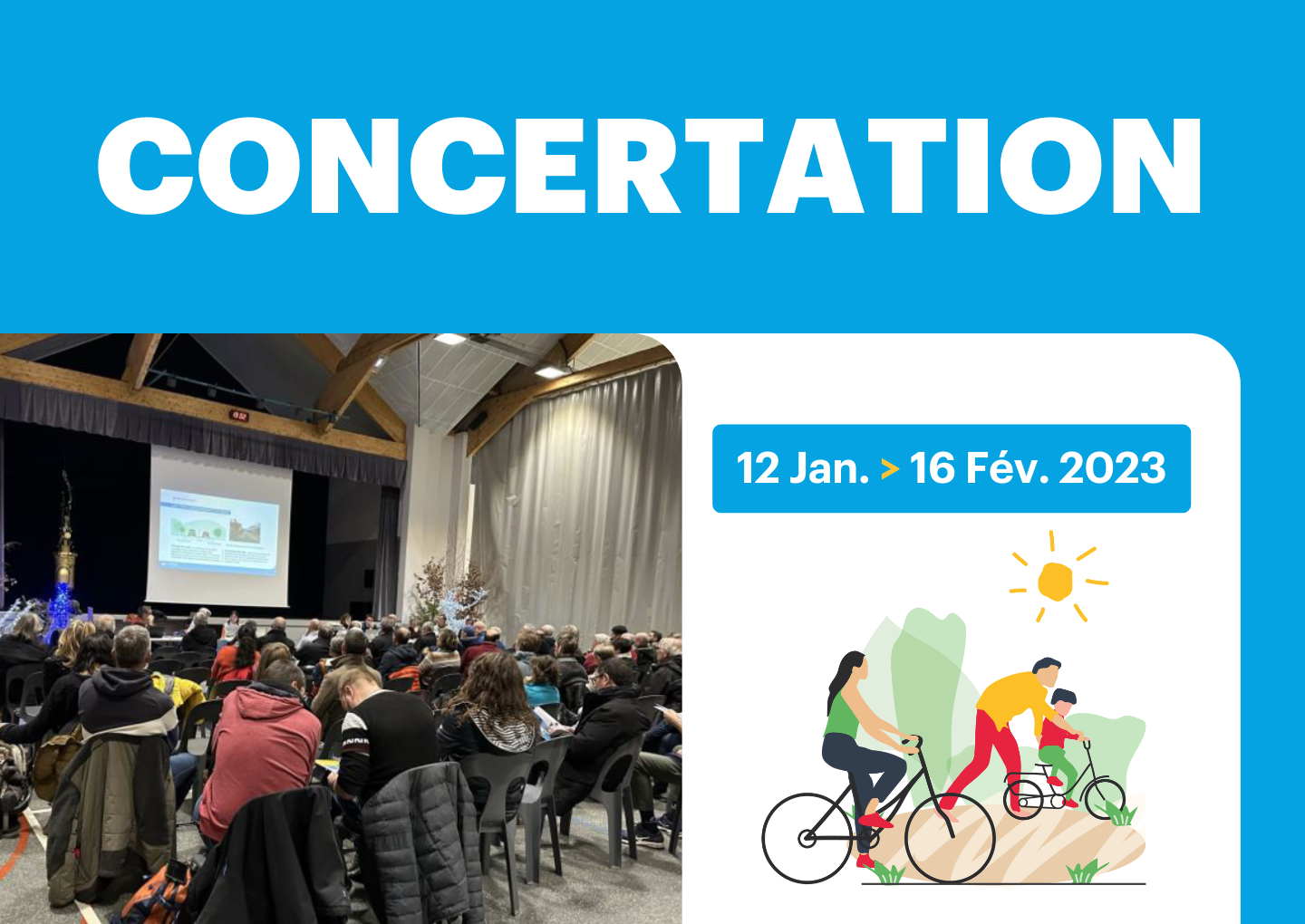 CONCERTATION

12 Jan. > 16 Fév. 2023